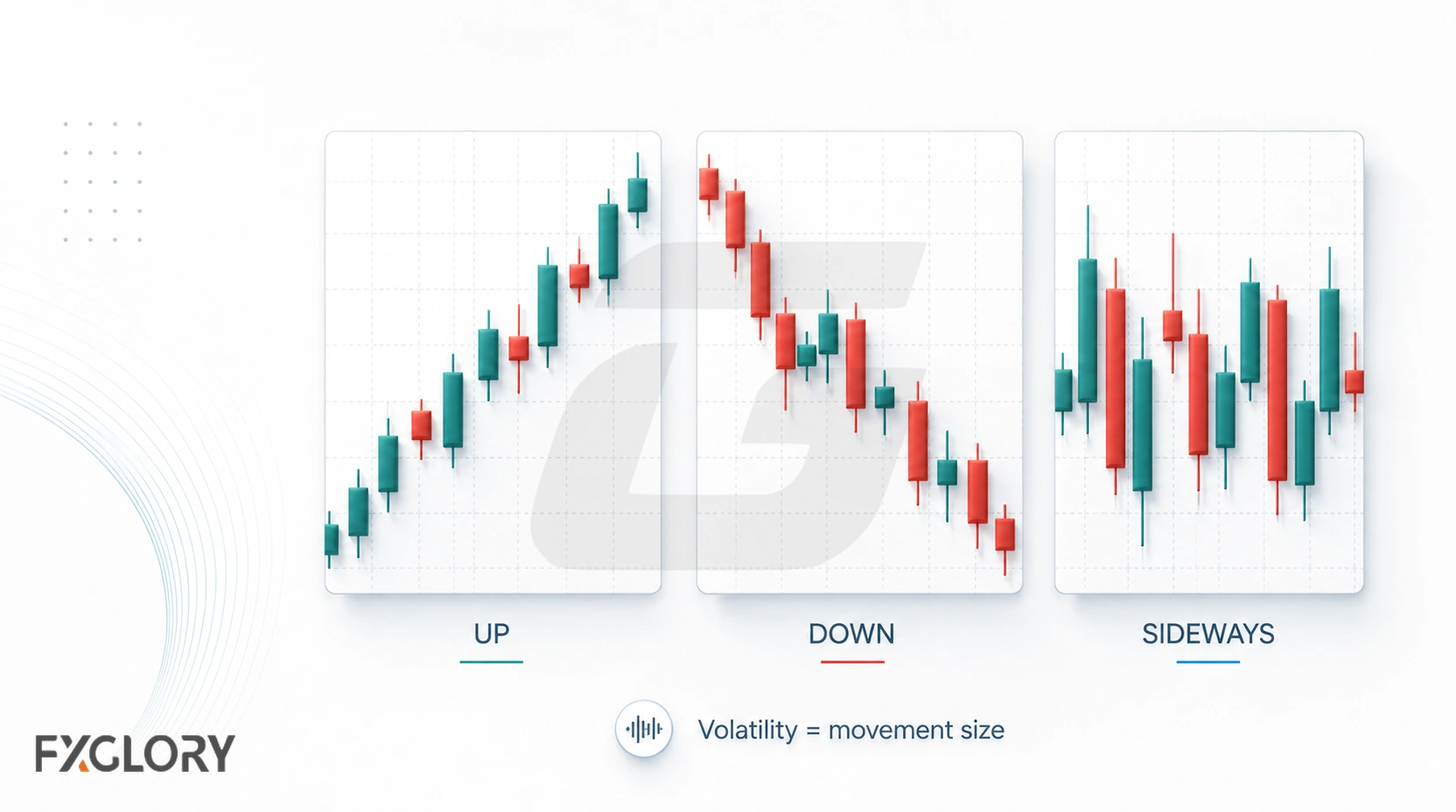 UP

DOWN

SIDEWAYS

Volatility = movement size

FXGLORY